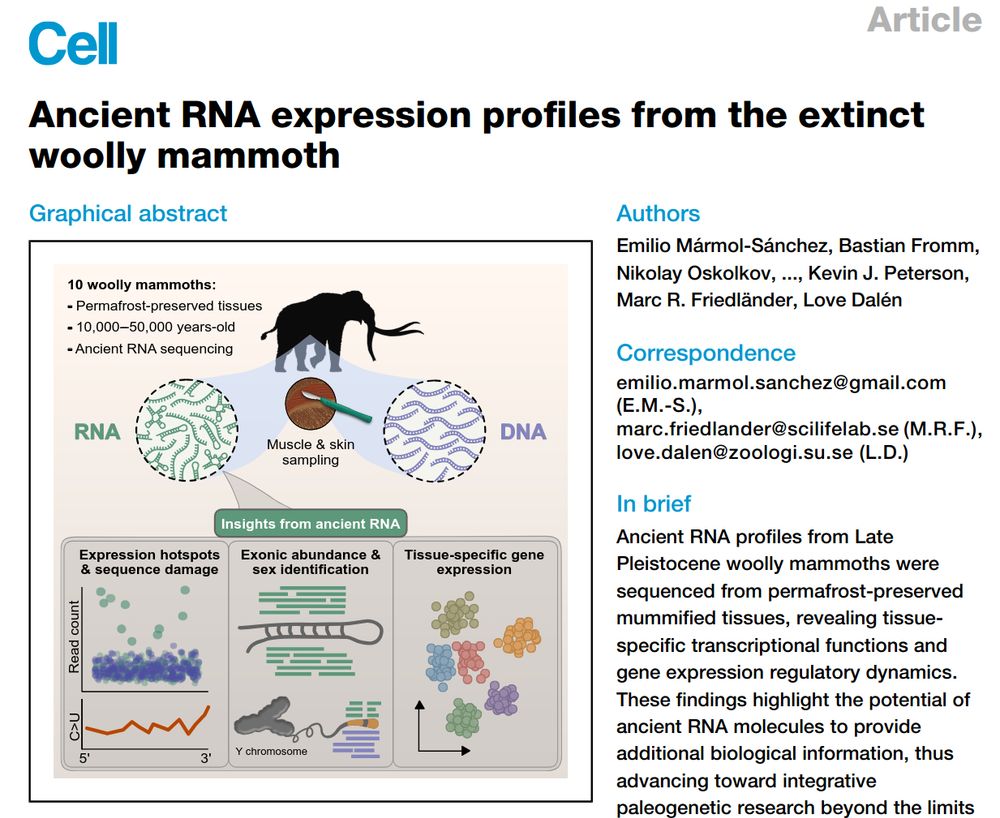 Cell

Article

Ancient RNA expression profiles from the extinct woolly mammoth

Graphical abstract

10 woolly mammoths:
- Permafrost-preserved tissues
- 10,000–50,000 years-old
- Ancient RNA sequencing

RNA

Muscle & skin sampling

DNA

Insights from ancient RNA

Expression hotspots & sequence damage

Read count

C>U

5'

3'

Exonic abundance & sex identification

Y chromosome

Tissue-specific gene expression

Authors

Emilio Mármol-Sánchez, Bastian Fromm, Nikolay Oskolkov, ..., Kevin J. Peterson, Marc R. Friedländer, Love Dalén

Correspondence

emilio.marmol.sanchez@gmail.com (E.M.-S.), marc.friedlander@scilifelab.se (M.R.F.), love.dalen@zoologi.su.se (L.D.)

In brief

Ancient RNA profiles from Late Pleistocene woolly mammoths were sequenced from permafrost-preserved mummified tissues, revealing tissue-specific transcriptional functions and gene expression regulatory dynamics. These findings highlight the potential of ancient RNA molecules to provide additional biological information, thus advancing toward integrative paleogenetic research beyond the limits